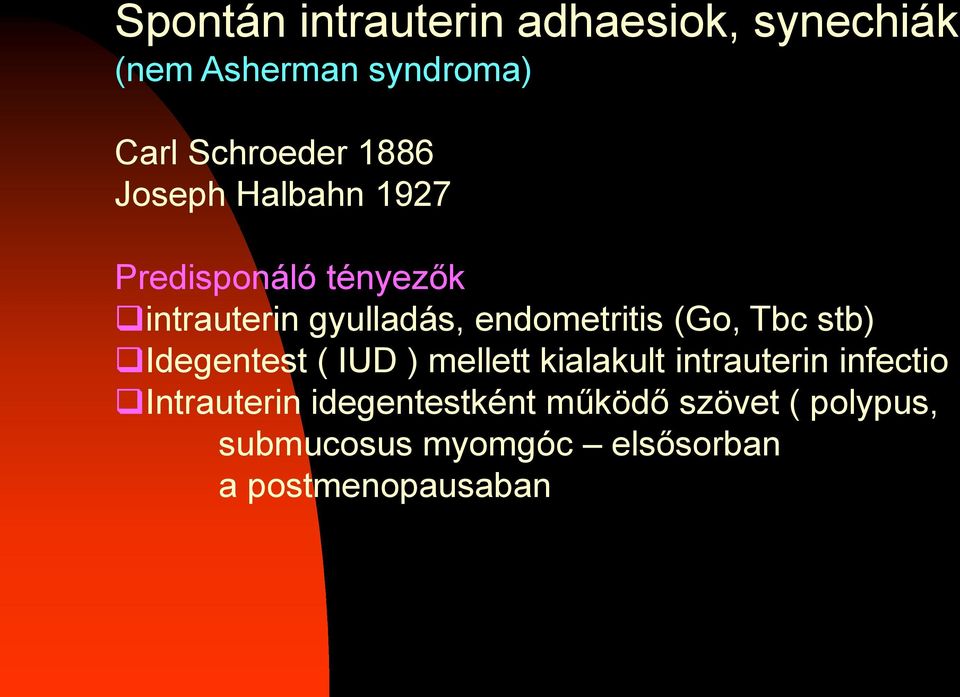 Spontán intrauterin adhaesiok, synechiák
(nem Asherman syndroma)

Carl Schroeder 1886
Joseph Halbahn 1927

Predisponáló tényezők
❑intrauterin gyulladás, endometritis (Go, Tbc stb)
❑Idegentest ( IUD ) mellett kialakult intrauterin infectio
❑Intrauterin idegentestként működő szövet ( polypus, submucosus myomgóc – elsősorban a postmenopausaban